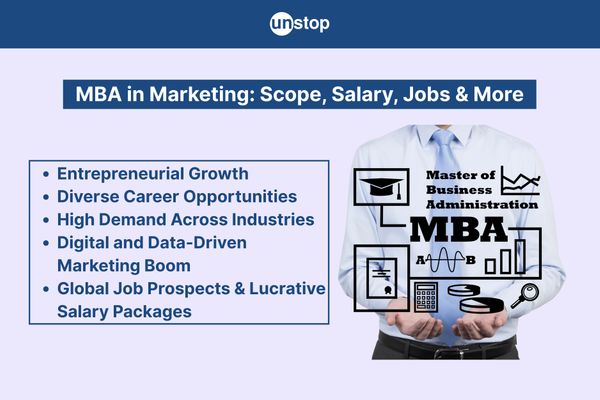 unstop

MBA in Marketing: Scope, Salary, Jobs & More

- Entrepreneurial Growth
- Diverse Career Opportunities
- High Demand Across Industries
- Digital and Data-Driven Marketing Boom
- Global Job Prospects & Lucrative Salary Packages

Master of Business Administration

MBA

A B